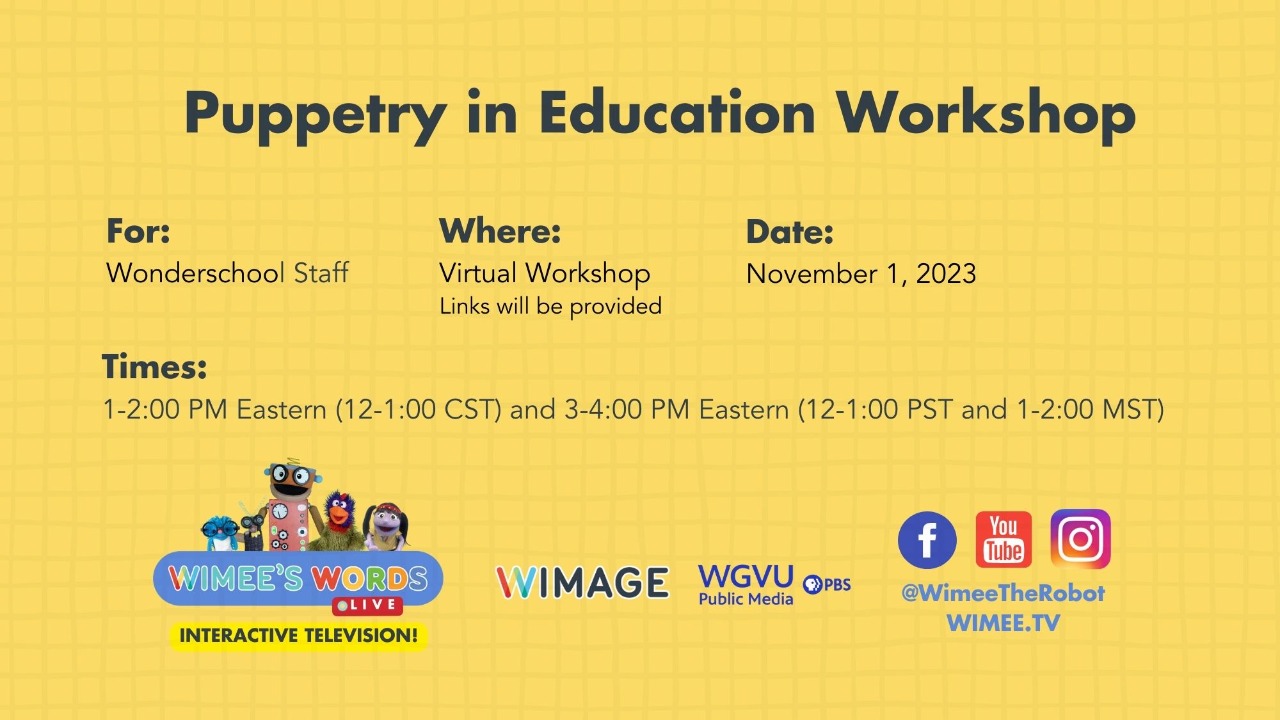 Puppetry in Education Workshop

For:
Wonderschool Staff

Where:
Virtual Workshop
Links will be provided

Date:
November 1, 2023

Times:
1-2:00 PM Eastern (12-1:00 CST) and 3-4:00 PM Eastern (12-1:00 PST and 1-2:00 MST)

WIMEE'S WORDS
LIVE
INTERACTIVE TELEVISION!

WIMAGE

WGVU
Public Media
PBS

You Tube

@WimeeTheRobot
WIMEE.TV